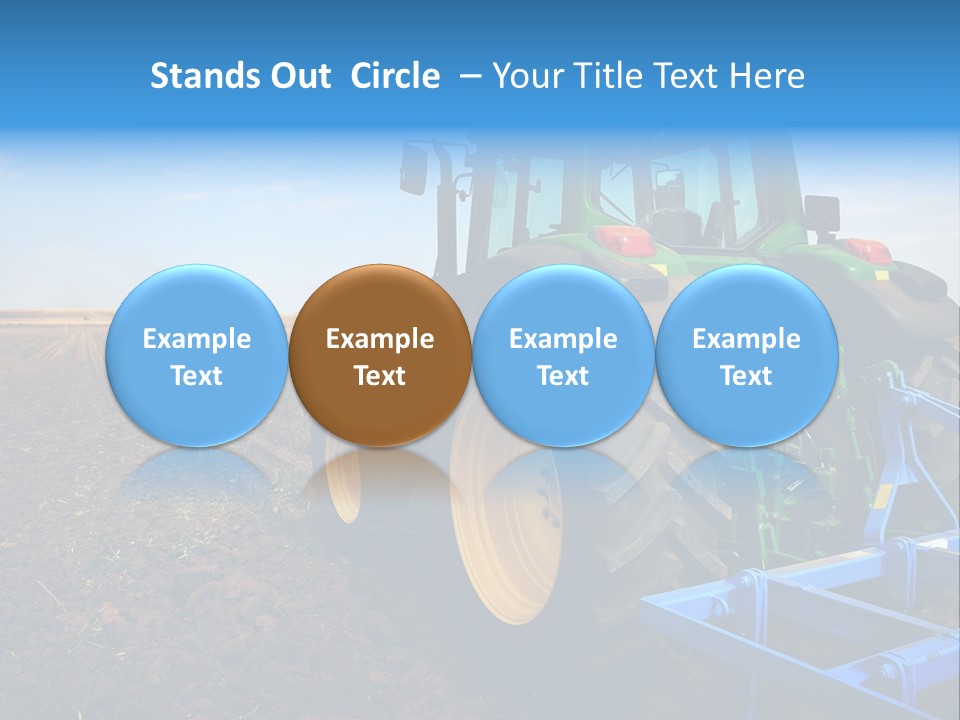 Stands Out  Circle  – Your Title Text Here

Example Text

Example Text

Example Text

Example Text